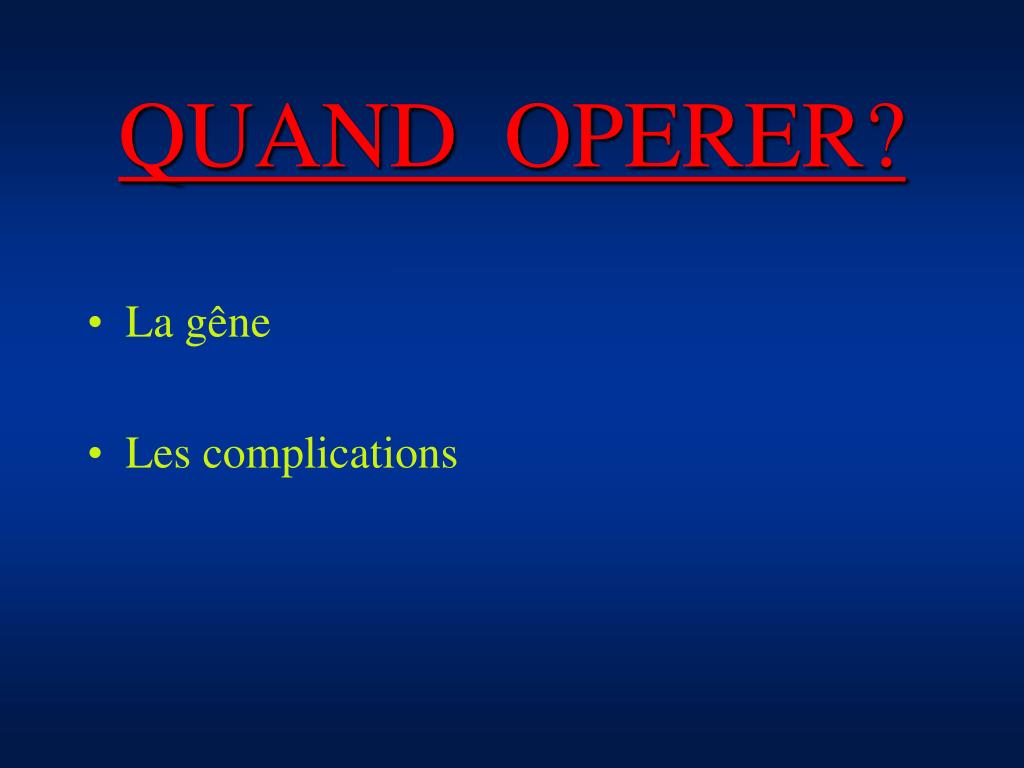 QUAND OPERER?

• La gêne

• Les complications